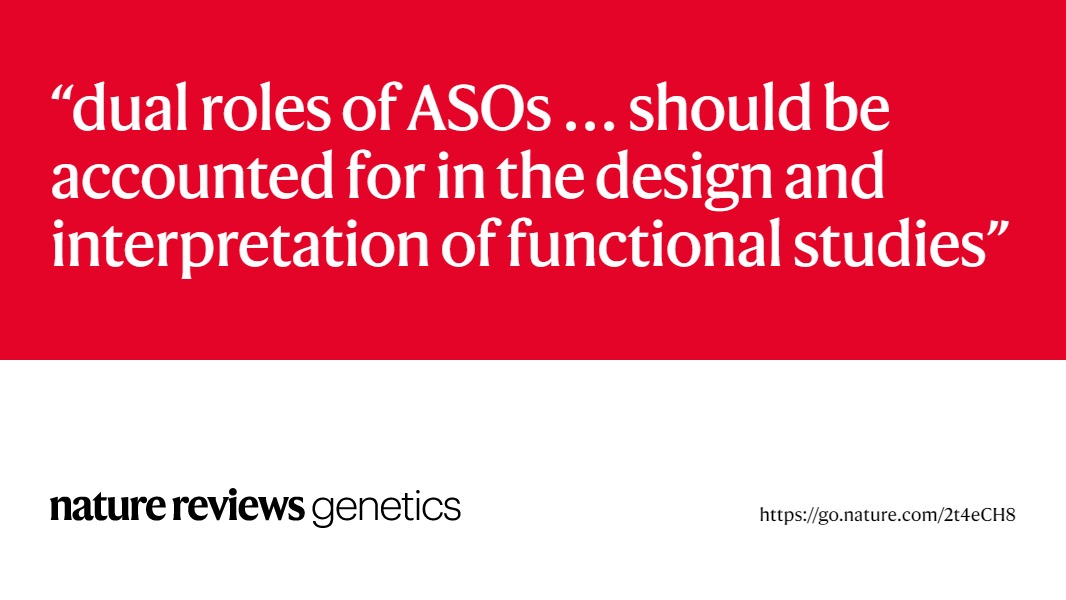 “dual roles of ASOs … should be accounted for in the design and interpretation of functional studies”

nature reviews genetics

https://go.nature.com/2t4eCH8